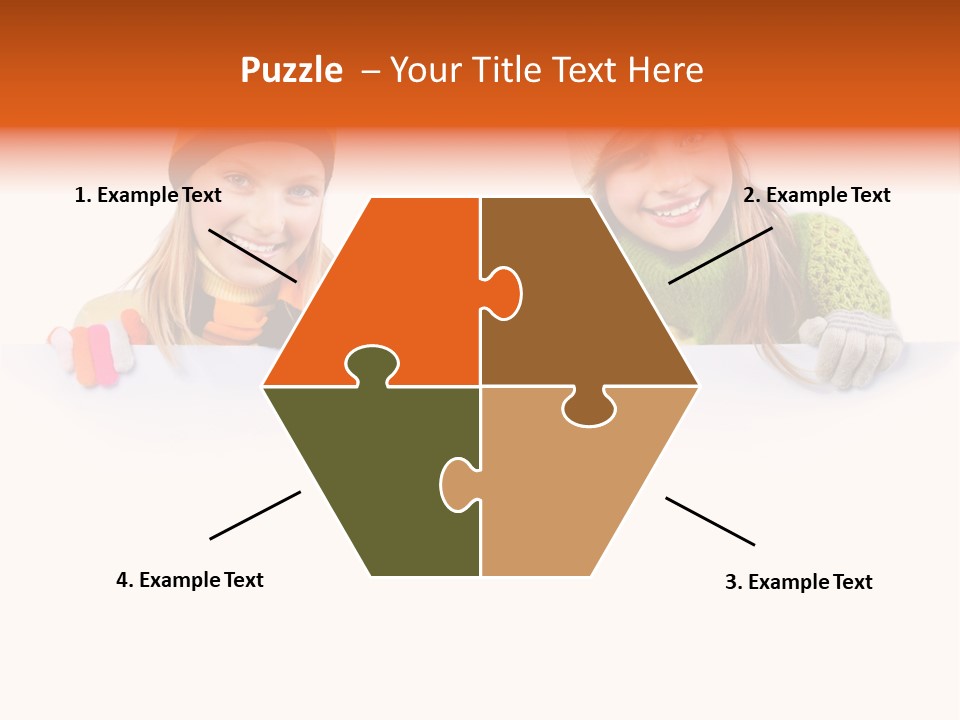 Puzzle – Your Title Text Here

1. Example Text

2. Example Text

4. Example Text

3. Example Text